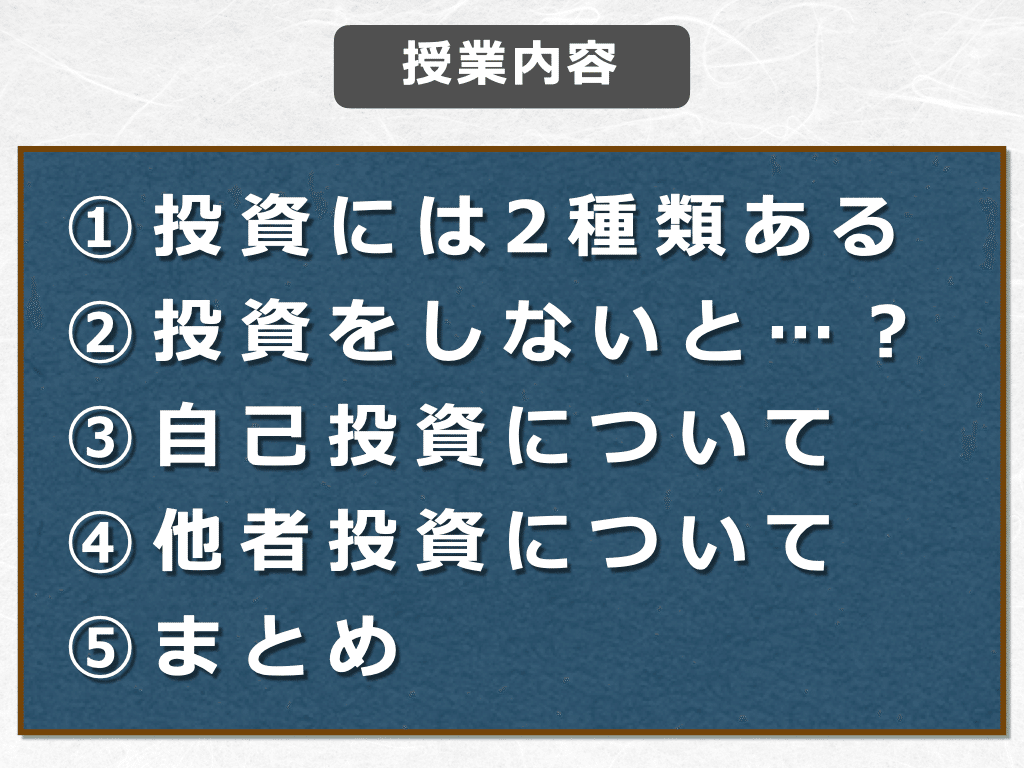 授業内容

① 投資には2種類ある
② 投資をしないと…？
③ 自己投資について
④ 他者投資について
⑤ まとめ